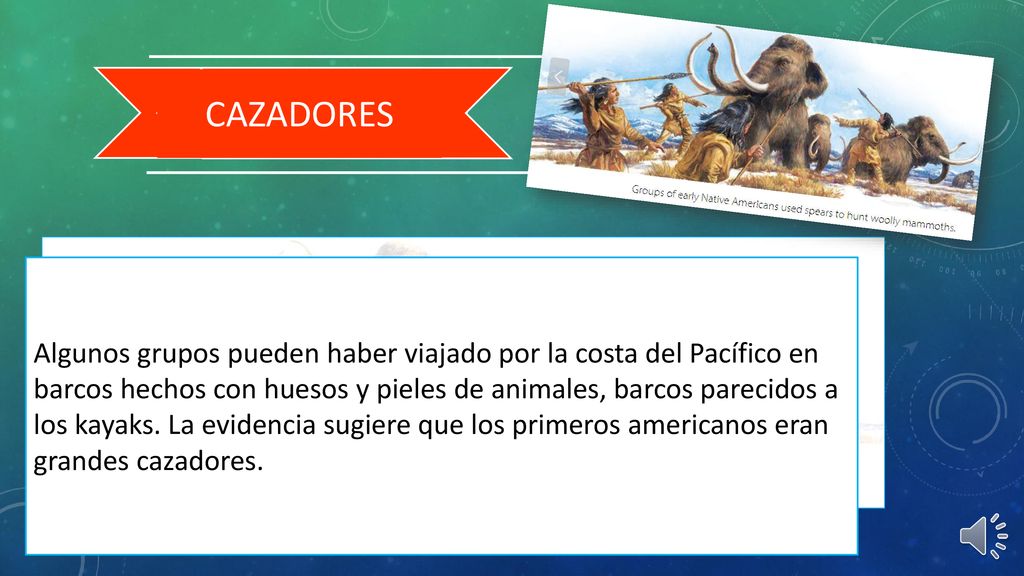 CAZADORES

Groups of early Native Americans used spears to hunt woolly mammoths.

Algunos grupos pueden haber viajado por la costa del Pacífico en barcos hechos con huesos y pieles de animales, barcos parecidos a los kayaks. La evidencia sugiere que los primeros americanos eran grandes cazadores.